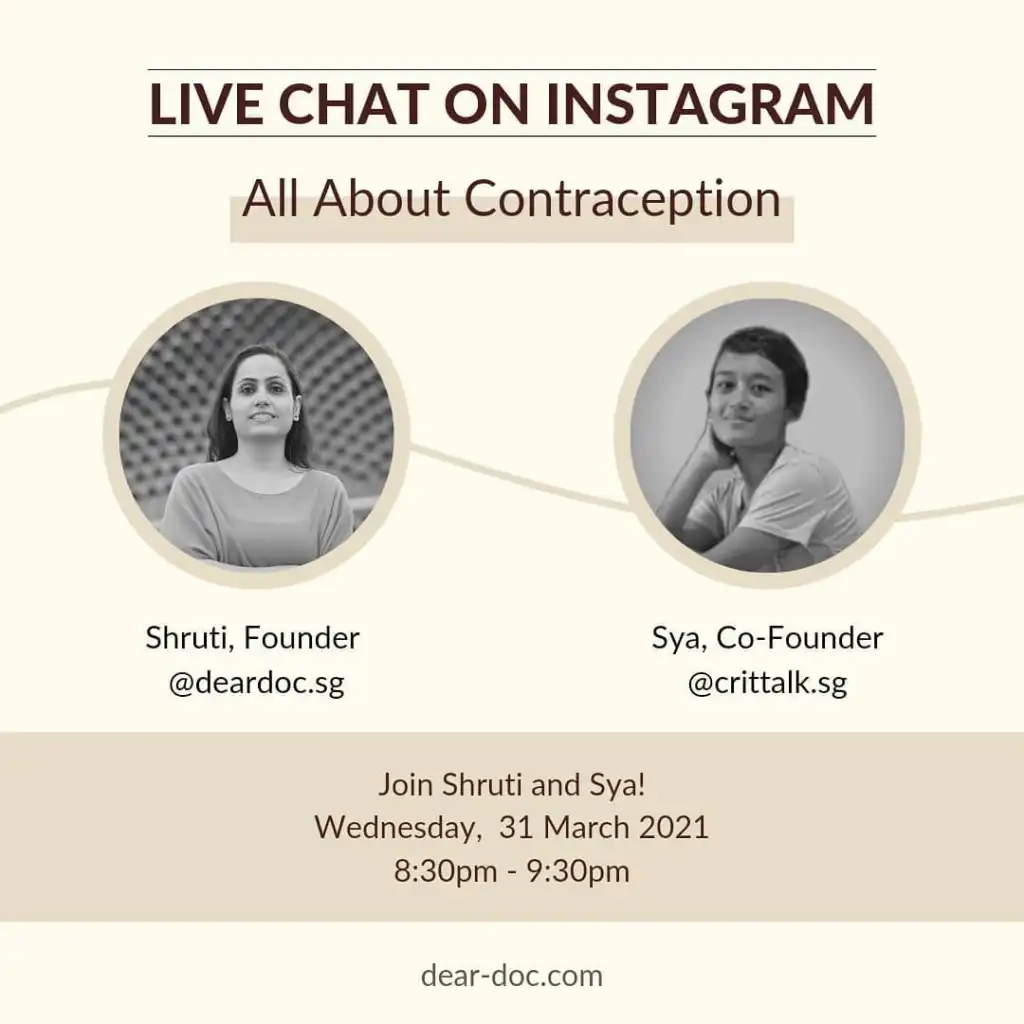 LIVE CHAT ON INSTAGRAM

All About Contraception

Shruti, Founder
@deardoc.sg

Sya, Co-Founder
@crittalk.sg

Join Shruti and Sya!
Wednesday, 31 March 2021
8:30pm - 9:30pm

dear-doc.com